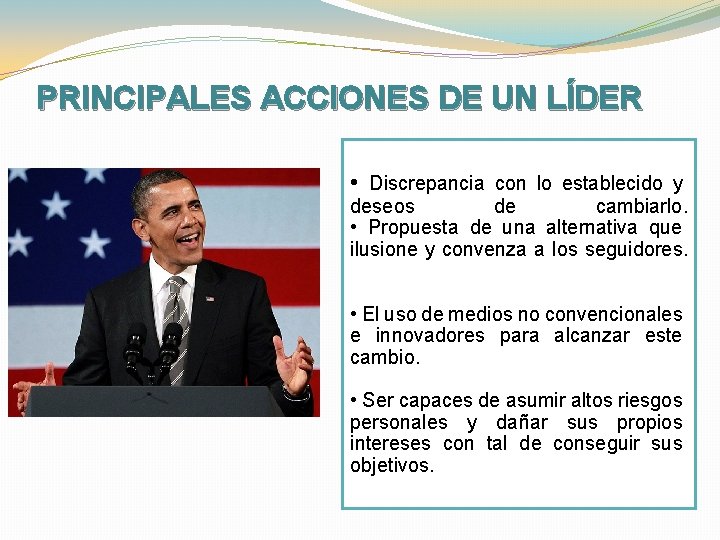 PRINCIPALES ACCIONES DE UN LÍDER

• Discrepancia con lo establecido y deseos de cambiarlo.
• Propuesta de una alternativa que ilusione y convenza a los seguidores.

• El uso de medios no convencionales e innovadores para alcanzar este cambio.

• Ser capaces de asumir altos riesgos personales y dañar sus propios intereses con tal de conseguir sus objetivos.